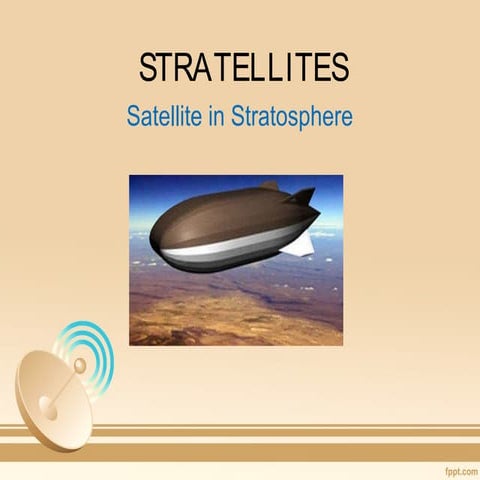 STRATELLITES

Satellite in Stratosphere

fppt.com